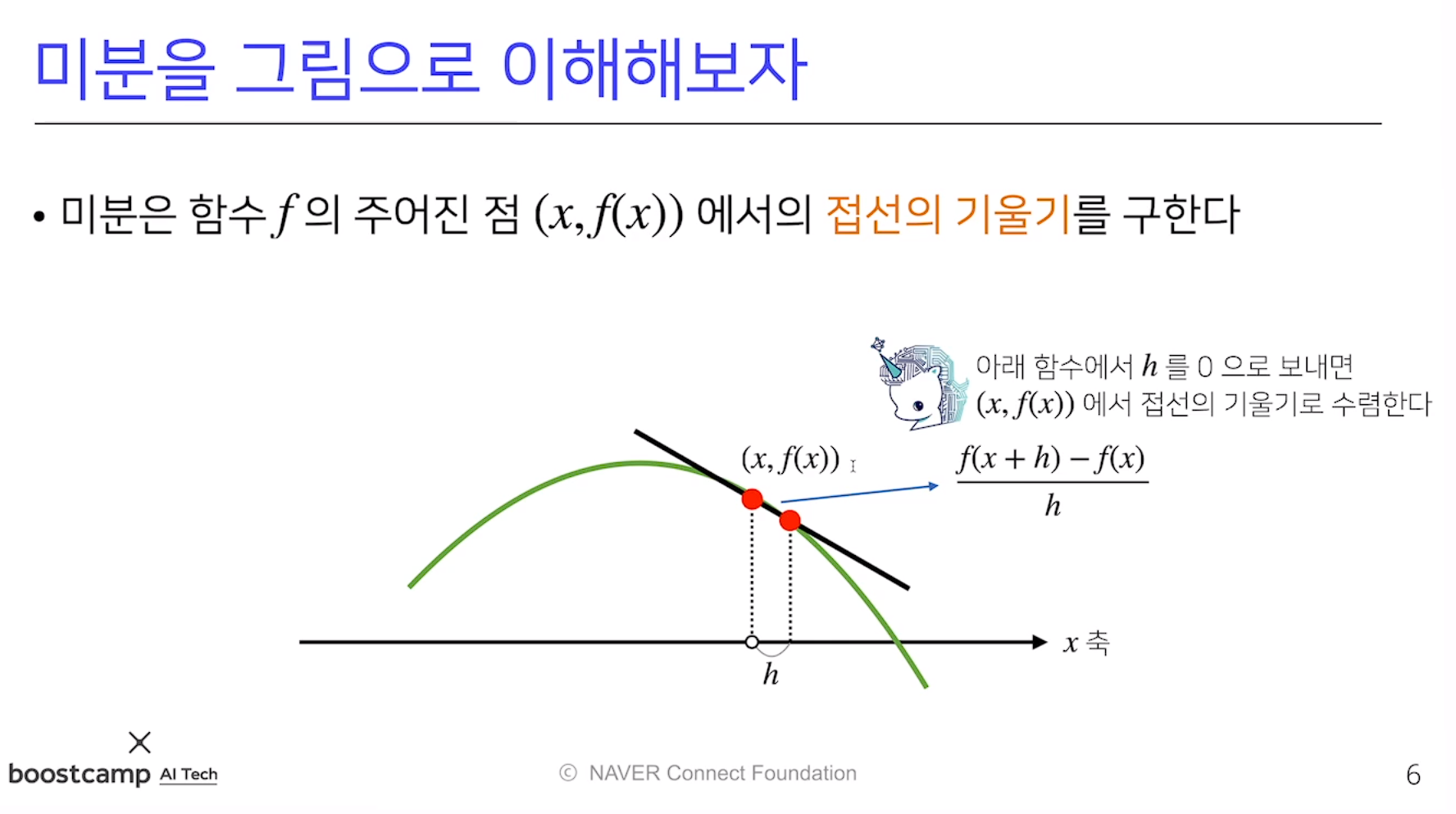 미분을 그림으로 이해해보자

• 미분은 함수 $f$ 의 주어진 점 $(x, f(x))$ 에서의 접선의 기울기를 구한다

아래 함수에서 $h$ 를 0 으로 보내면 $(x, f(x))$ 에서 접선의 기울기로 수렴한다

$(x, f(x))$

$\frac{f(x+h) - f(x)}{h}$

$x$ 축

$h$

boostcamp AI Tech

© NAVER Connect Foundation

6